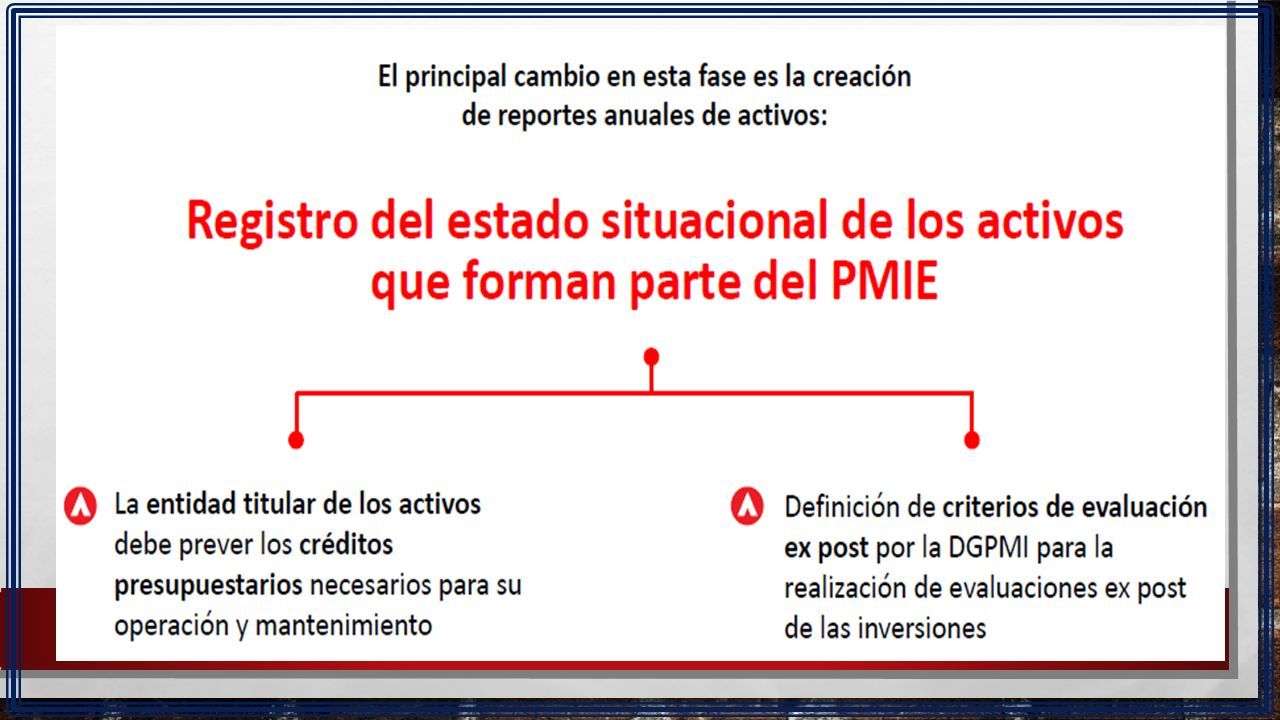 El principal cambio en esta fase es la creación de reportes anuales de activos:

Registro del estado situacional de los activos que forman parte del PMIE

La entidad titular de los activos debe prever los créditos presupuestarios necesarios para su operación y mantenimiento

Definición de criterios de evaluación ex post por la DGPMI para la realización de evaluaciones ex post de las inversiones